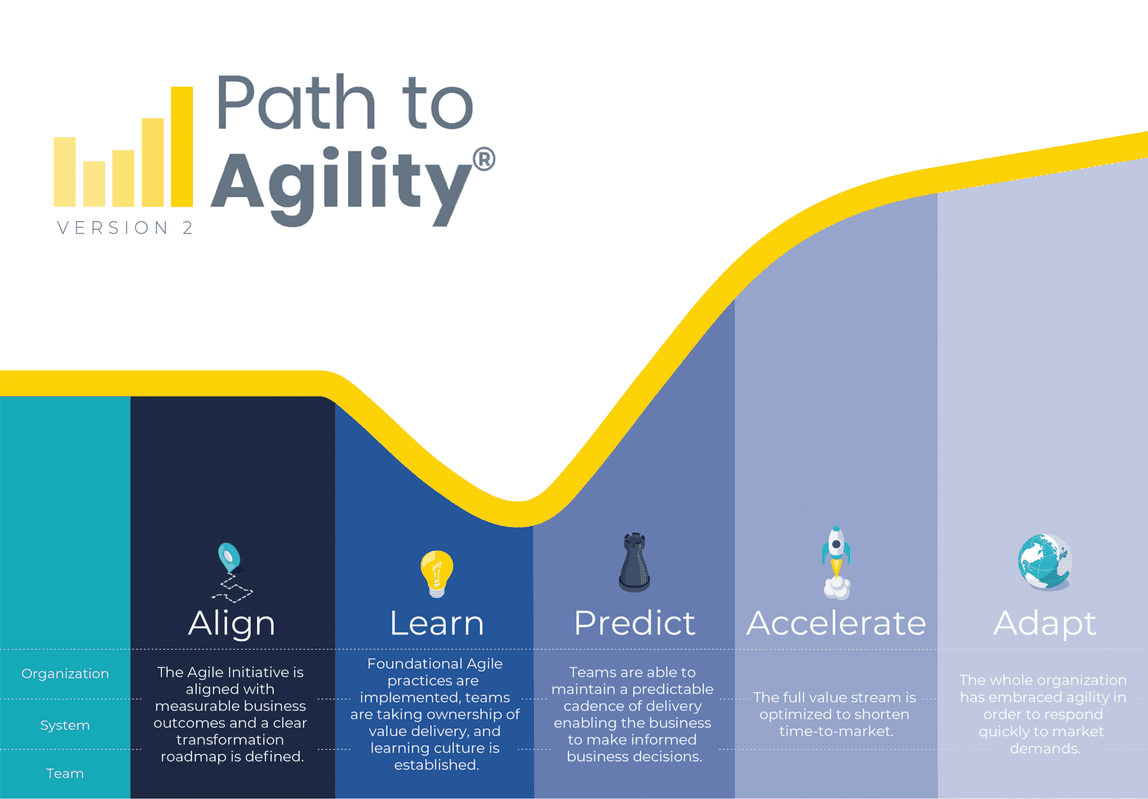 Path to Agility®

VERSION 2

Organization

System

Team

Align

The Agile Initiative is aligned with measurable business outcomes and a clear transformation roadmap is defined.

Learn

Foundational Agile practices are implemented, teams are taking ownership of value delivery, and learning culture is established.

Predict

Teams are able to maintain a predictable cadence of delivery enabling the business to make informed business decisions.

Accelerate

The full value stream is optimized to shorten time-to-market.

Adapt

The whole organization has embraced agility in order to respond quickly to market demands.